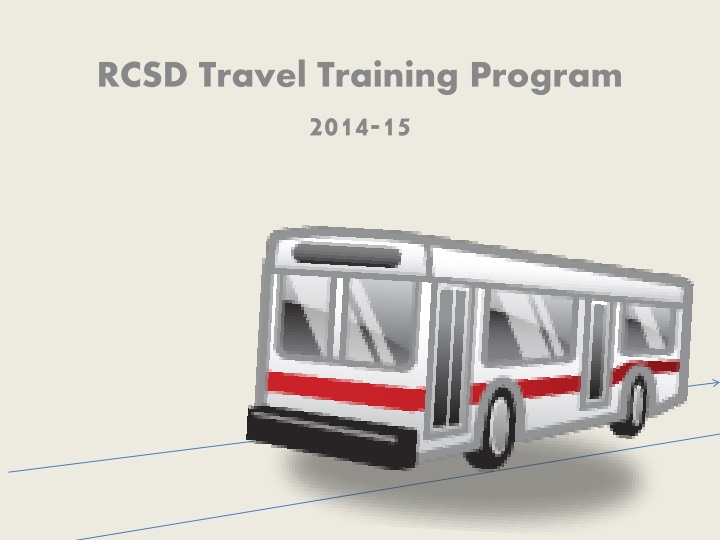 RCSD Travel Training Program

2014-15